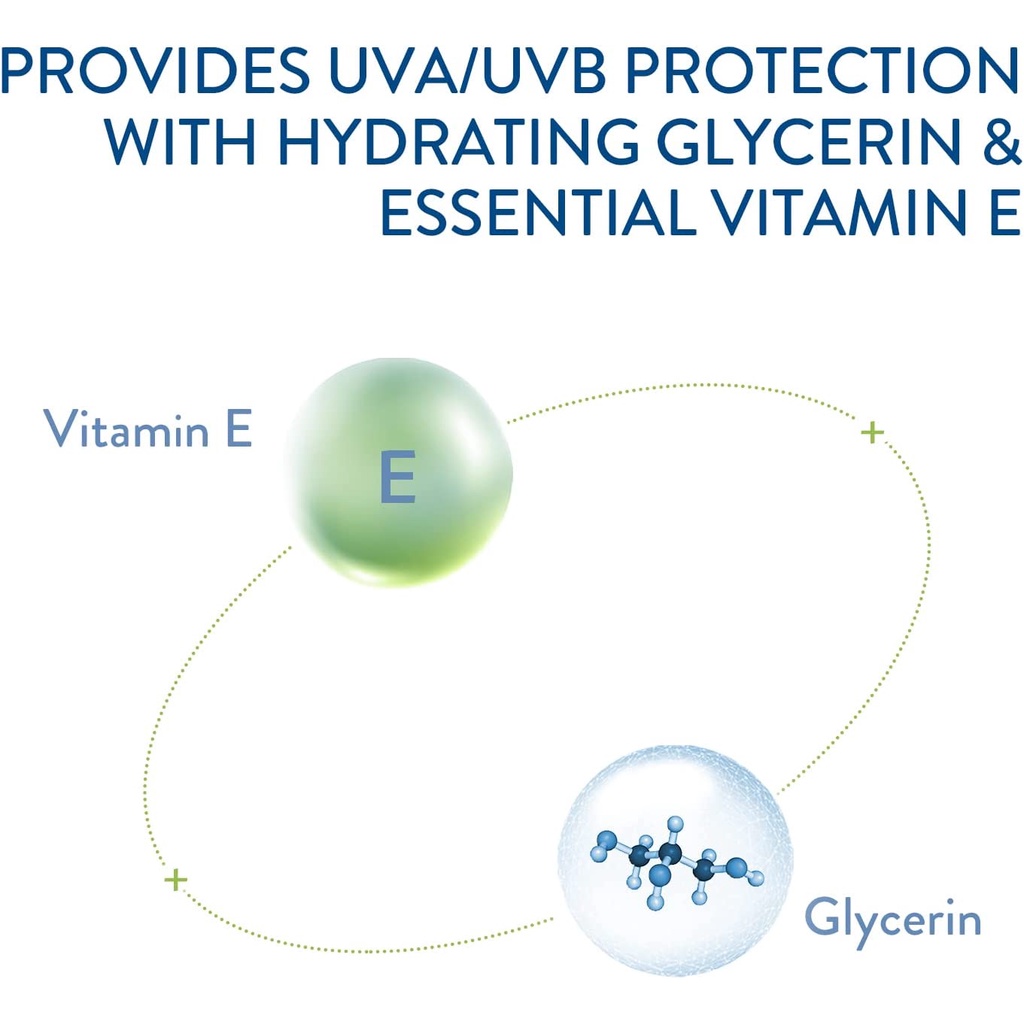 PROVIDES UVA/UVB PROTECTION WITH HYDRATING GLYCERIN & ESSENTIAL VITAMIN E

Vitamin E

E

+

+

Glycerin